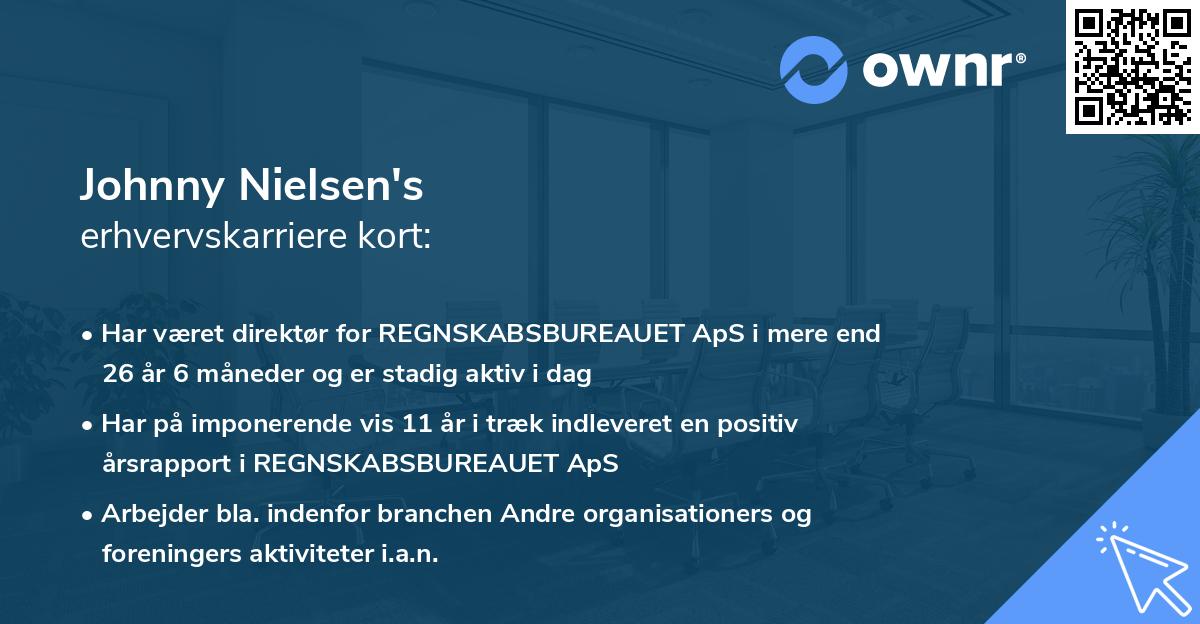 ownr®

Johnny Nielsen's
erhvervskarriere kort:

• Har været direktør for REGNSKABSBUREAUET ApS i mere end 26 år 6 måneder og er stadig aktiv i dag

• Har på imponerende vis 11 år i træk indleveret en positiv årsrapport i REGNSKABSBUREAUET ApS

• Arbejder bla. indenfor branchen Andre organisationers og foreningers aktiviteter i.a.n.